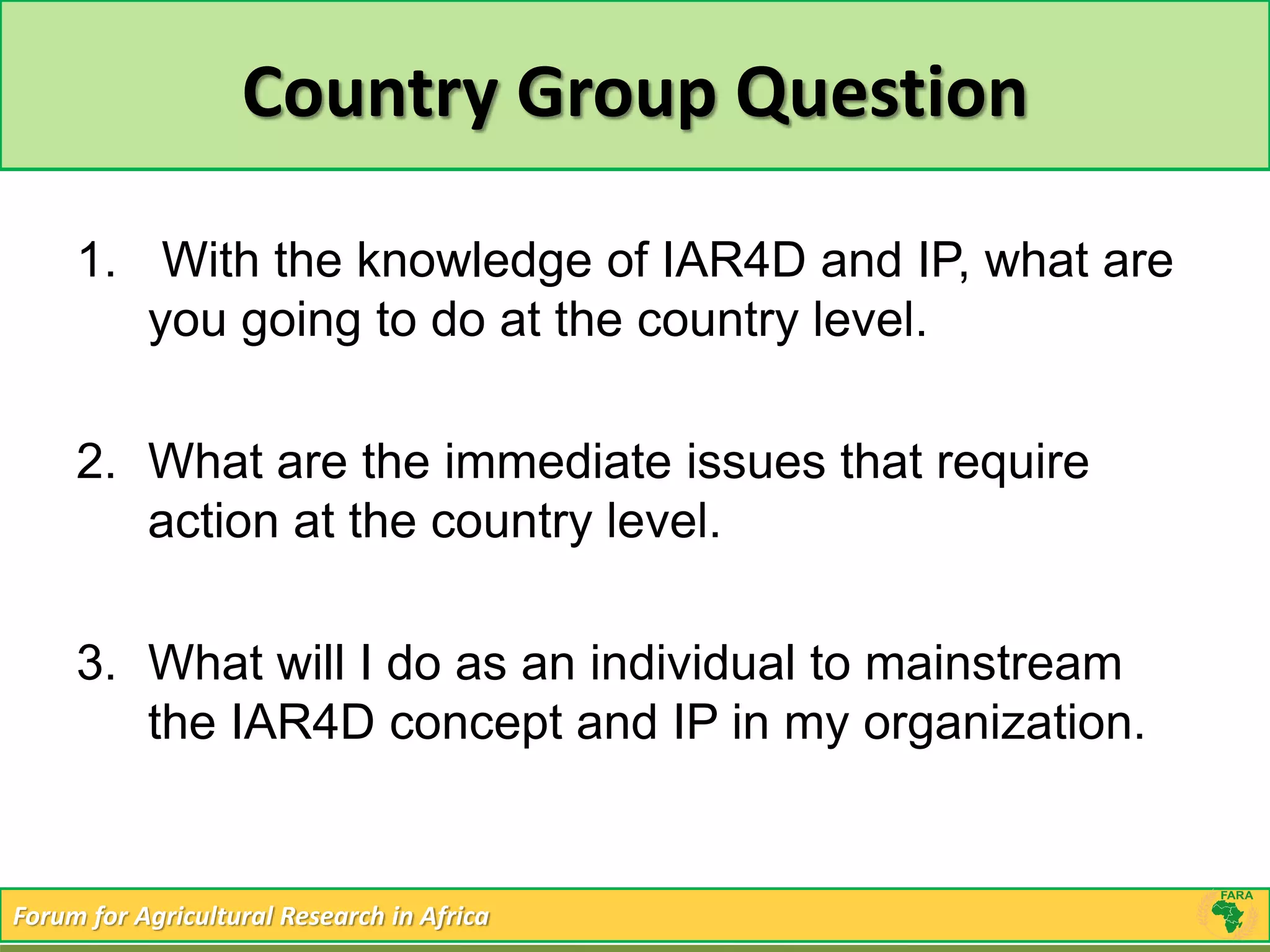 Country Group Question

1. With the knowledge of IAR4D and IP, what are you going to do at the country level.

2. What are the immediate issues that require action at the country level.

3. What will I do as an individual to mainstream the IAR4D concept and IP in my organization.

Forum for Agricultural Research in Africa

FARA